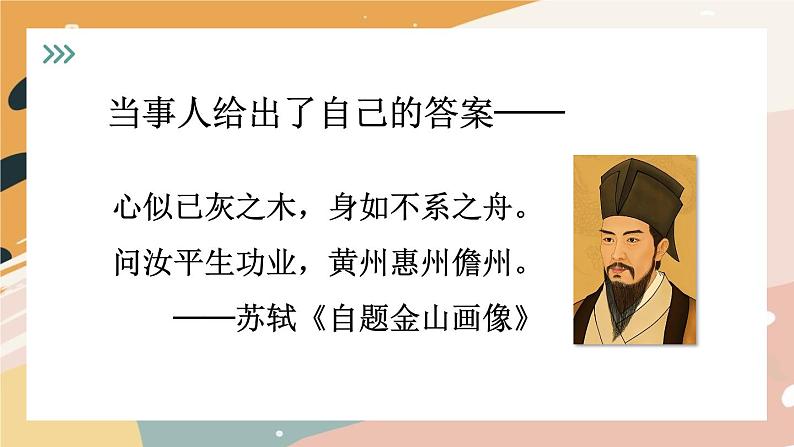 当事人给出了自己的答案——

心似已灰之木，身如不系之舟。
问汝平生功业，黄州惠州儋州。
——苏轼《自题金山画像》